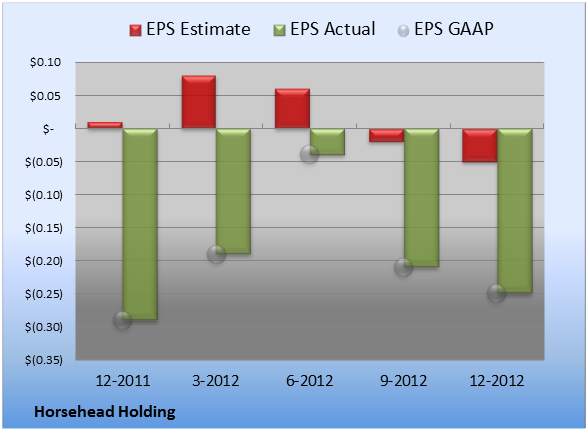 EPS Estimate EPS Actual EPS GAAP

$0.10
$0.05
$-
$(0.05)
$(0.10)
$(0.15)
$(0.20)
$(0.25)
$(0.30)
$(0.35)

12-2011 3-2012 6-2012 9-2012 12-2012

Horsehead Holding